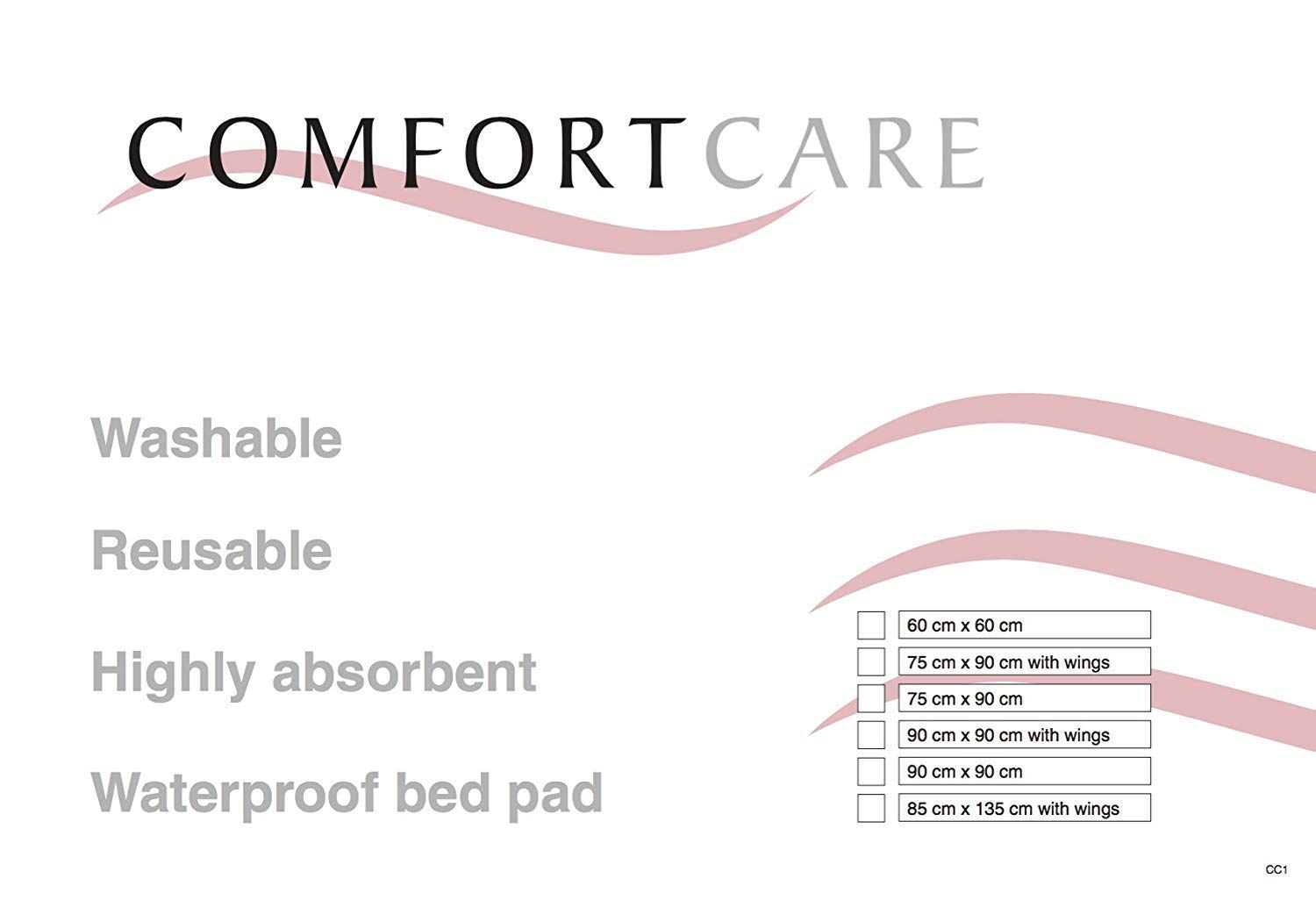 COMFORTCARE

Washable

Reusable

Highly absorbent

Waterproof bed pad

60 cm x 60 cm
75 cm x 90 cm with wings
75 cm x 90 cm
90 cm x 90 cm with wings
90 cm x 90 cm
85 cm x 135 cm with wings

CC1